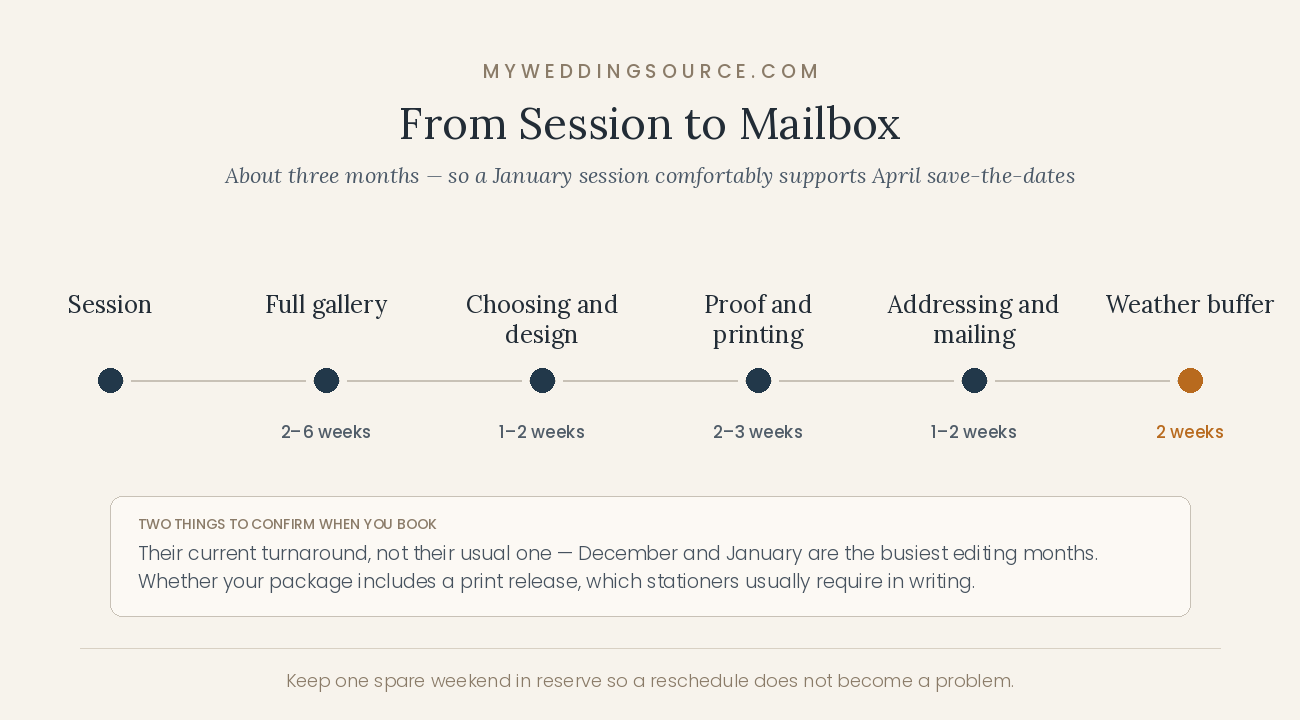 MYWEDDINGSOURCE.COM

From Session to Mailbox

About three months — so a January session comfortably supports April save-the-dates

Session

Full gallery

2–6 weeks

Choosing and design

1–2 weeks

Proof and printing

2–3 weeks

Addressing and mailing

1–2 weeks

Weather buffer

2 weeks

TWO THINGS TO CONFIRM WHEN YOU BOOK

Their current turnaround, not their usual one — December and January are the busiest editing months.
Whether your package includes a print release, which stationers usually require in writing.

Keep one spare weekend in reserve so a reschedule does not become a problem.